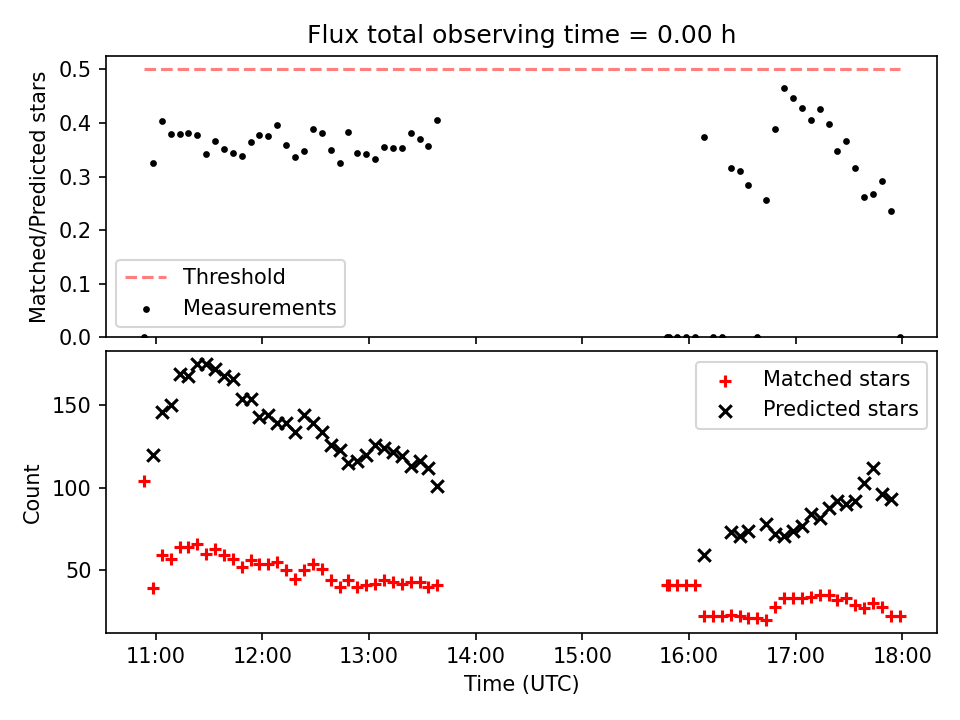 Flux total observing time = 0.00 h

Matched/Predicted stars

0.5
0.4
0.3
0.2
0.1
0.0

Threshold
Measurements

Count

150
100
50

Matched stars
Predicted stars

11:00
12:00
13:00
14:00
15:00
16:00
17:00
18:00

Time (UTC)